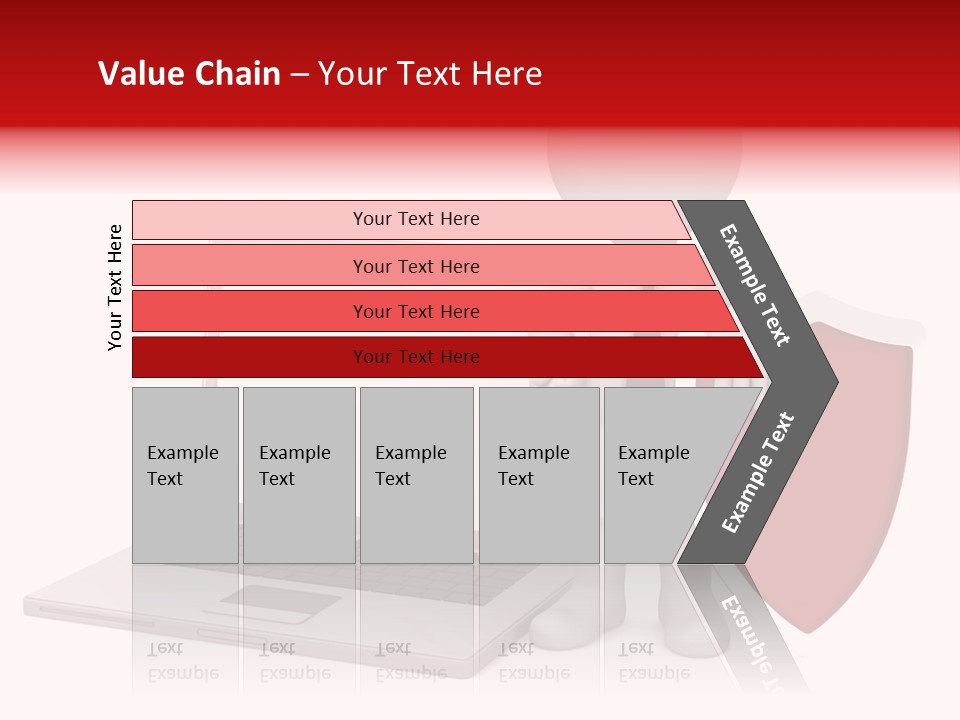 Value Chain – Your Text Here

Your Text Here

Your Text Here

Your Text Here

Your Text Here

Your Text Here

Example Text

Example Text

Example Text

Example Text

Example Text

Example Text

Example Text